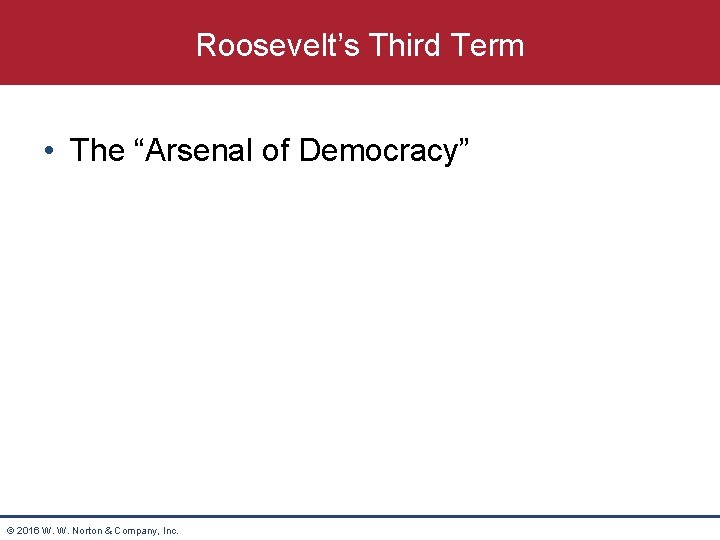 Roosevelt’s Third Term

• The “Arsenal of Democracy”

© 2016 W. W. Norton & Company, Inc.